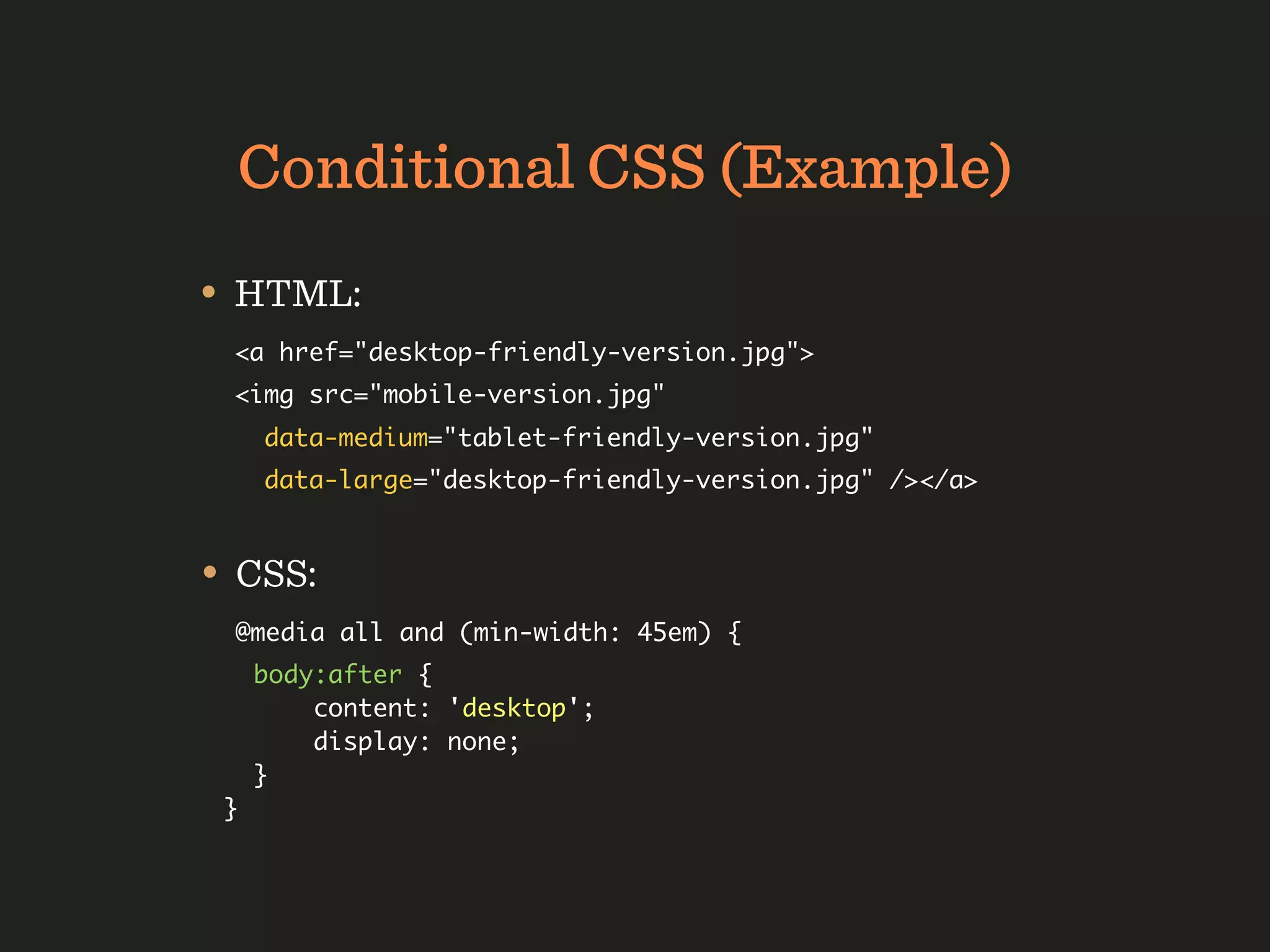 Conditional CSS (Example)

• HTML:

<a href="desktop-friendly-version.jpg">
<img src="mobile-version.jpg"
  data-medium="tablet-friendly-version.jpg"
  data-large="desktop-friendly-version.jpg" /></a>

• CSS:

@media all and (min-width: 45em) {
  body:after {
      content: 'desktop';
      display: none;
  }
}